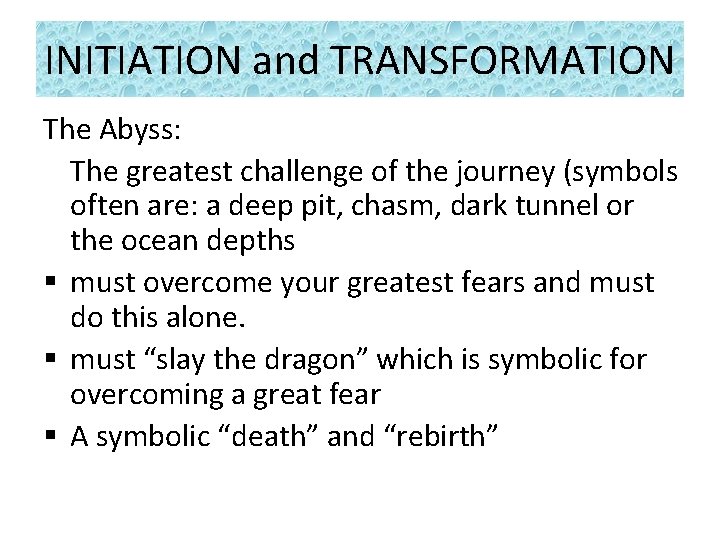 INITIATION and TRANSFORMATION

The Abyss:

The greatest challenge of the journey (symbols often are: a deep pit, chasm, dark tunnel or the ocean depths

▪ must overcome your greatest fears and must do this alone.

▪ must “slay the dragon” which is symbolic for overcoming a great fear

▪ A symbolic “death” and “rebirth”